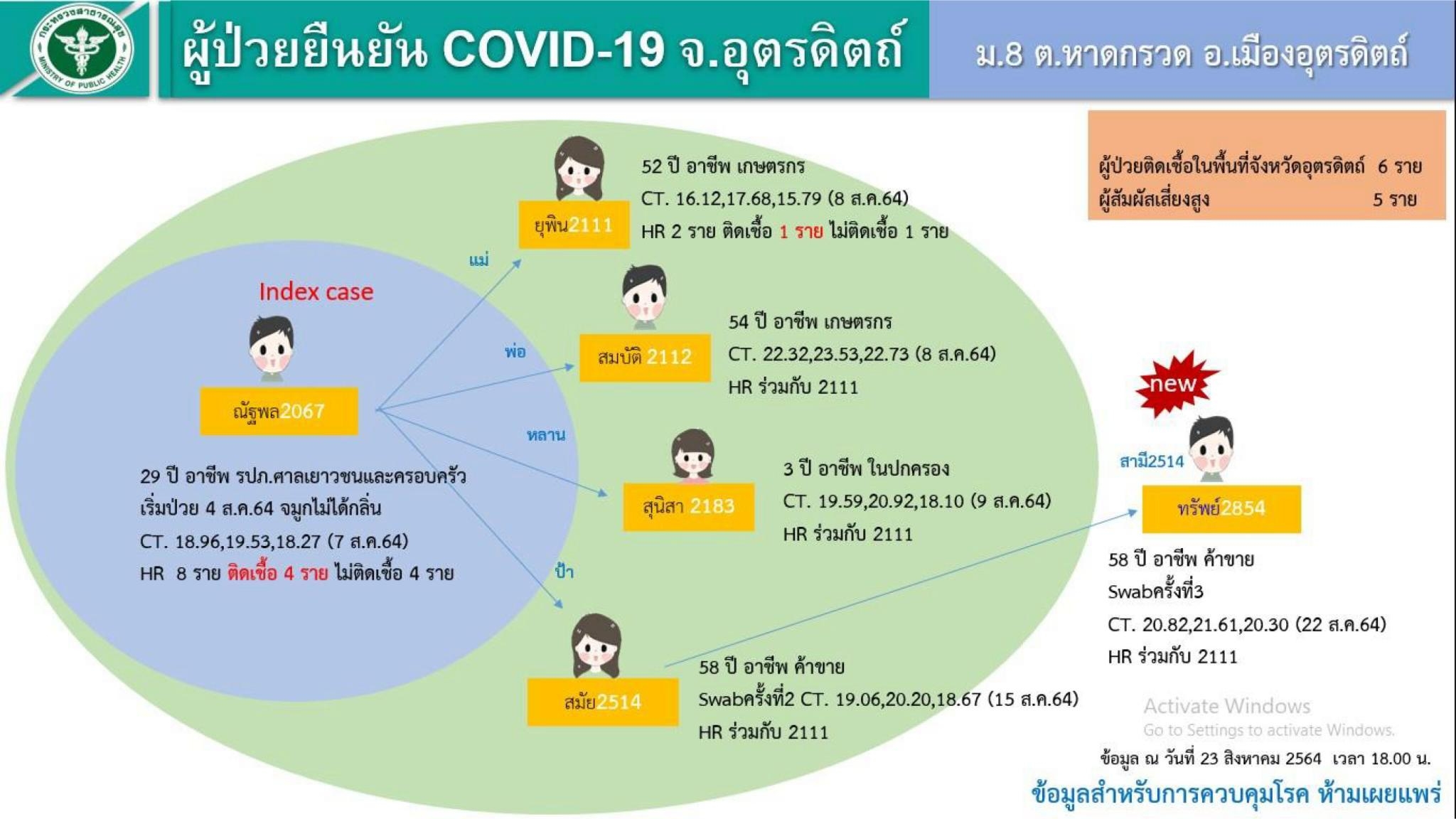 กระทรวงสาธารณสุข MINISTRY OF PUBLIC HEALTH

ผู้ป่วยยืนยัน COVID-19 จ.อุตรดิตถ์

ม.8 ต.หาดกรวด อ.เมืองอุตรดิตถ์

ผู้ป่วยติดเชื้อในพื้นที่จังหวัดอุตรดิตถ์ 6 ราย
ผู้สัมผัสเสี่ยงสูง 5 ราย

Index case

ณัฐพล2067

29 ปี อาชีพ รปภ.ศาลเยาวชนและครอบครัว
เริ่มป่วย 4 ส.ค.64 จมูกไม่ได้กลิ่น
CT. 18.96,19.53,18.27 (7 ส.ค.64)
HR 8 ราย ติดเชื้อ 4 ราย ไม่ติดเชื้อ 4 ราย

แม่

ยุพิน2111

52 ปี อาชีพ เกษตรกร
CT. 16.12,17.68,15.79 (8 ส.ค.64)
HR 2 ราย ติดเชื้อ 1 ราย ไม่ติดเชื้อ 1 ราย

พ่อ

สมบัติ 2112

54 ปี อาชีพ เกษตรกร
CT. 22.32,23.53,22.73 (8 ส.ค.64)
HR ร่วมกับ 2111

หลาน

สุนิสา 2183

3 ปี อาชีพ ในปกครอง
CT. 19.59,20.92,18.10 (9 ส.ค.64)
HR ร่วมกับ 2111

ป้า

สมัย2514

58 ปี อาชีพ ค้าขาย
Swabครั้งที่2 CT. 19.06,20.20,18.67 (15 ส.ค.64)
HR ร่วมกับ 2111

new

สามี2514

ทรัพย์2854

58 ปี อาชีพ ค้าขาย
Swabครั้งที่3
CT. 20.82,21.61,20.30 (22 ส.ค.64)
HR ร่วมกับ 2111

Activate Windows
Go to Settings to activate Windows.

ข้อมูล ณ วันที่ 23 สิงหาคม 2564 เวลา 18.00 น.

ข้อมูลสำหรับการควบคุมโรค ห้ามเผยแพร่